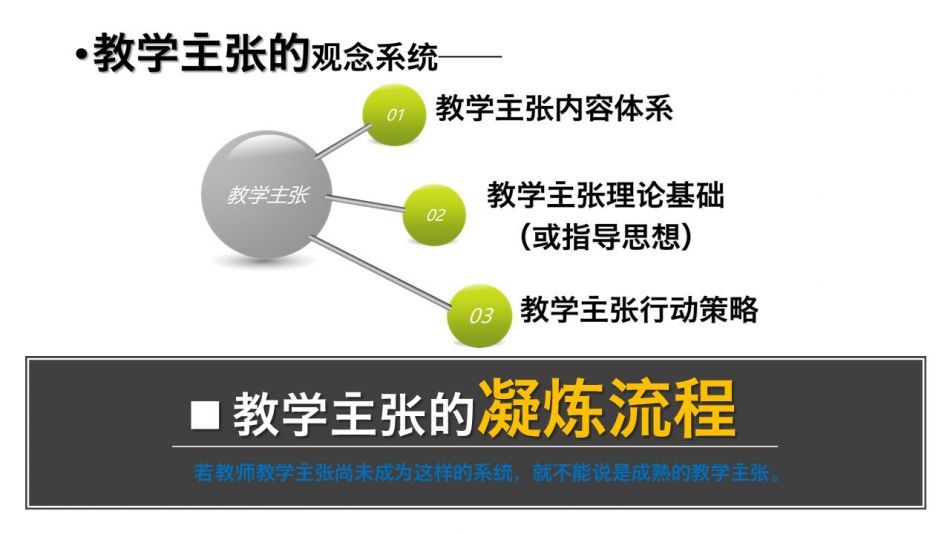 •教学主张的观念系统——

教学主张

01 教学主张内容体系

02 教学主张理论基础（或指导思想）

03 教学主张行动策略

■ 教学主张的凝炼流程

若教师教学主张尚未成为这样的系统，就不能说是成熟的教学主张。